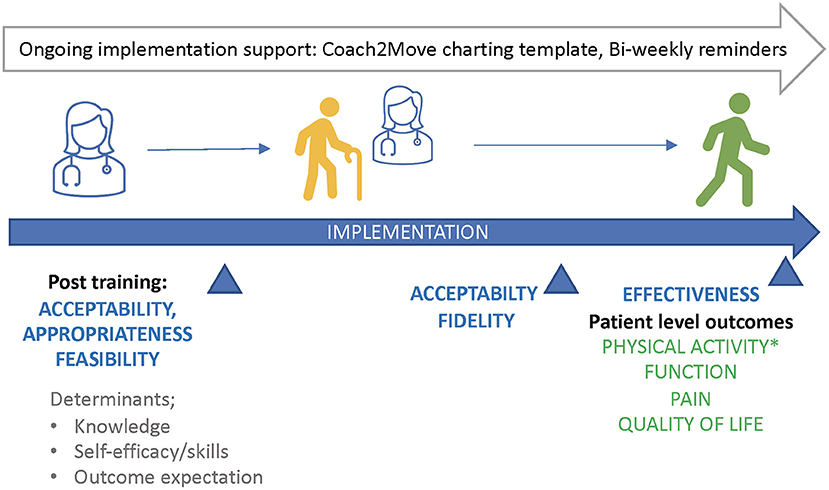 Ongoing implementation support: Coach2Move charting template, Bi-weekly reminders

IMPLEMENTATION

Post training:
ACCEPTABILITY,
APPROPRIATENESS
FEASIBILITY

Determinants;
• Knowledge
• Self-efficacy/skills
• Outcome expectation

ACCEPTABILTY
FIDELITY

EFFECTIVENESS
Patient level outcomes
PHYSICAL ACTIVITY*
FUNCTION
PAIN
QUALITY OF LIFE